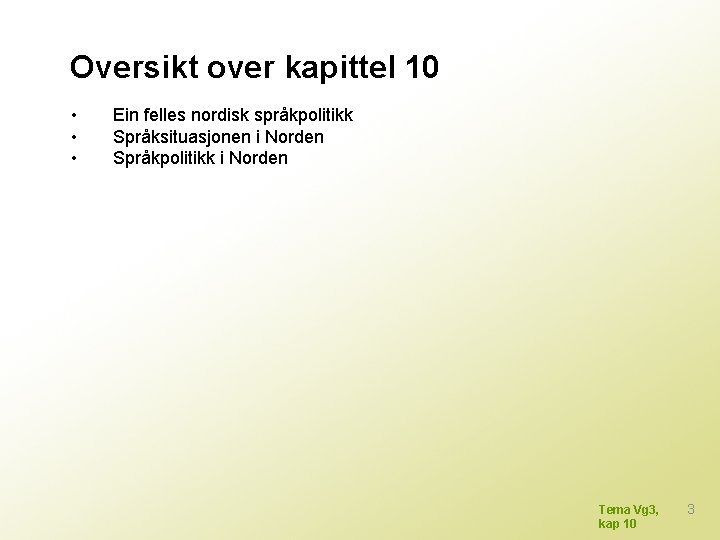 Oversikt over kapittel 10

• Ein felles nordisk språkpolitikk
• Språksituasjonen i Norden
• Språkpolitikk i Norden

Tema Vg3, kap 10

3